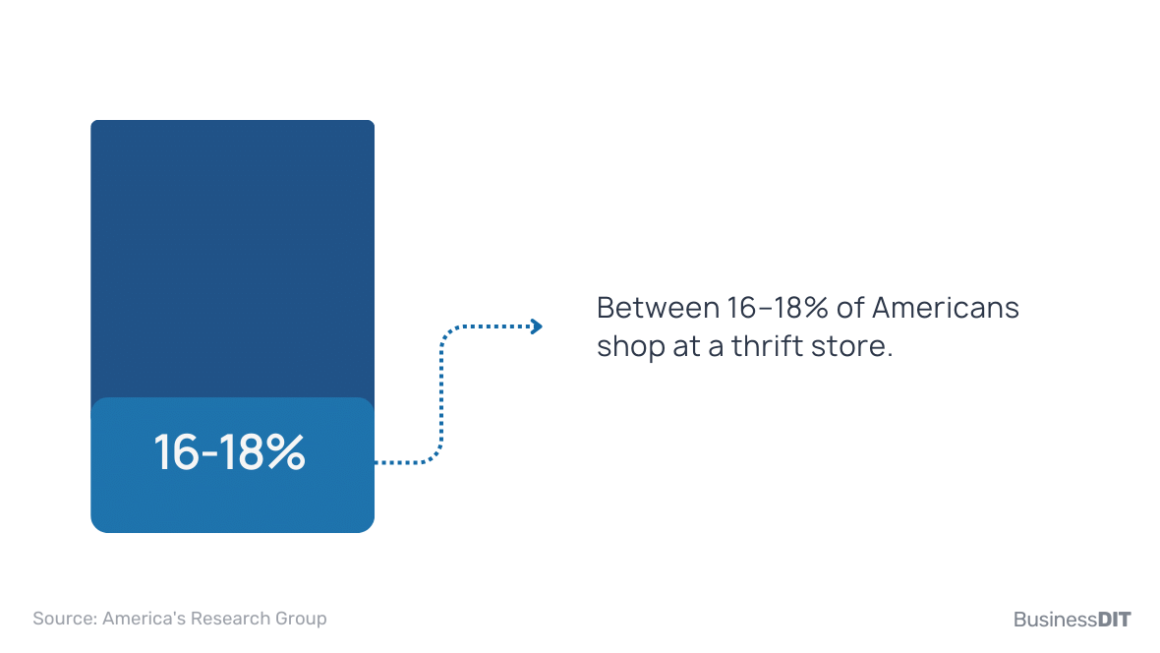 16-18%

Between 16–18% of Americans shop at a thrift store.

Source: America's Research Group

BusinessDIT